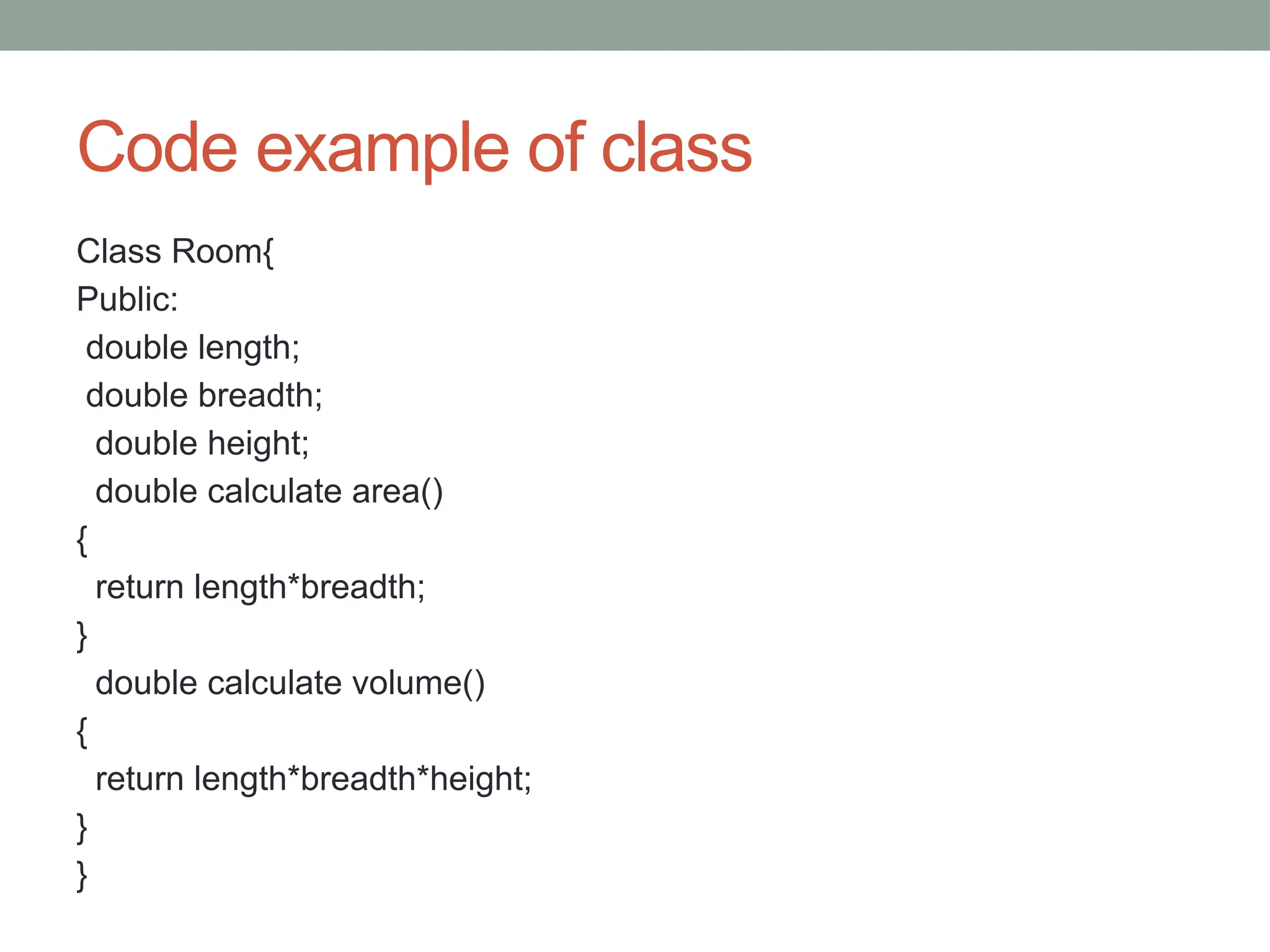 Code example of class

Class Room{
Public:
double length;
double breadth;
double height;
double calculate area()
{
return length*breadth;
}
double calculate volume()
{
return length*breadth*height;
}
}